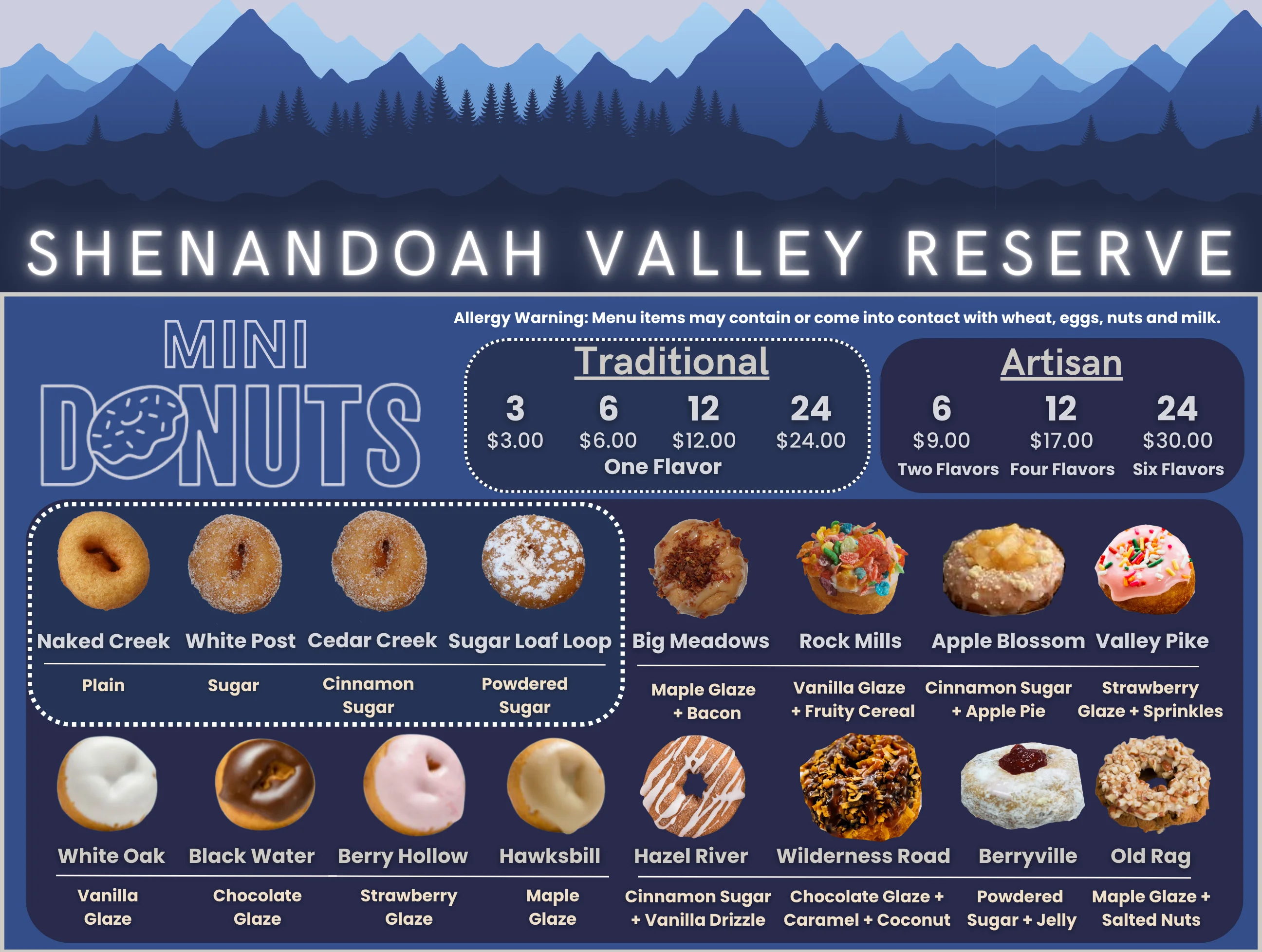 SHENANDOAH VALLEY RESERVE

MINI DONUTS

Allergy Warning: Menu items may contain or come into contact with wheat, eggs, nuts and milk.

Traditional

| 3 | 6 | 12 | 24 |
|---|---|---|---|
| $3.00 | $6.00 | $12.00 | $24.00 |

One Flavor

Artisan

| 6 | 12 | 24 |
|---|---|---|
| $9.00 | $17.00 | $30.00 |
| Two Flavors | Four Flavors | Six Flavors |

Naked Creek
Plain

White Post
Sugar

Cedar Creek
Cinnamon Sugar

Sugar Loaf Loop
Powdered Sugar

Big Meadows
Maple Glaze + Bacon

Rock Mills
Vanilla Glaze + Fruity Cereal

Apple Blossom
Cinnamon Sugar + Apple Pie

Valley Pike
Strawberry Glaze + Sprinkles

White Oak
Vanilla Glaze

Black Water
Chocolate Glaze

Berry Hollow
Strawberry Glaze

Hawksbill
Maple Glaze

Hazel River
Cinnamon Sugar + Vanilla Drizzle

Wilderness Road
Chocolate Glaze + Caramel + Coconut

Berryville
Powdered Sugar + Jelly

Old Rag
Maple Glaze + Salted Nuts